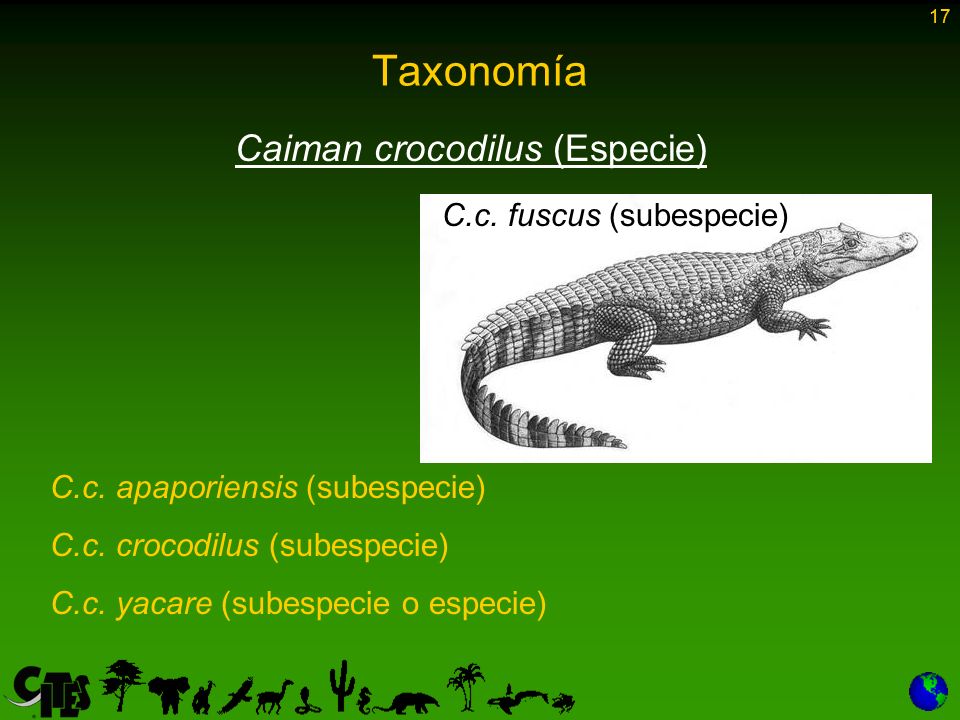 17

Taxonomía

Caiman crocodilus (Especie)

C.c. fuscus (subespecie)

C.c. apaporiensis (subespecie)

C.c. crocodilus (subespecie)

C.c. yacare (subespecie o especie)

CITES